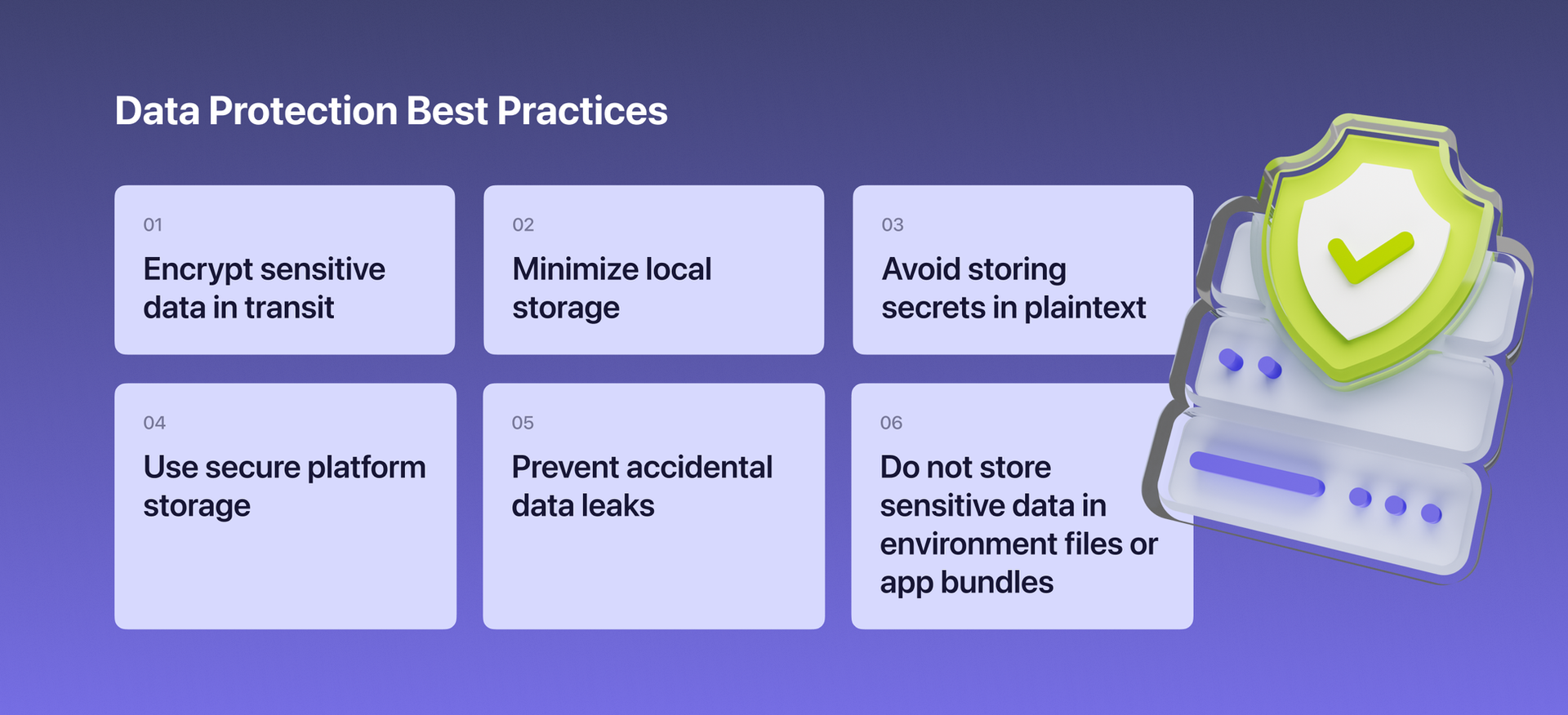 Data Protection Best Practices

01

Encrypt sensitive data in transit

02

Minimize local storage

03

Avoid storing secrets in plaintext

04

Use secure platform storage

05

Prevent accidental data leaks

06

Do not store sensitive data in environment files or app bundles